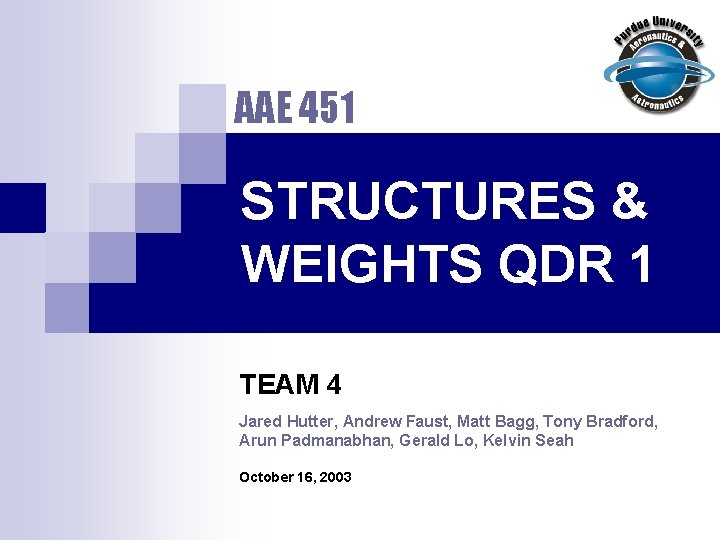 Purdue University
Aeronautics &
Astronautics

AAE 451

STRUCTURES & WEIGHTS QDR 1

TEAM 4

Jared Hutter, Andrew Faust, Matt Bagg, Tony Bradford, Arun Padmanabhan, Gerald Lo, Kelvin Seah

October 16, 2003